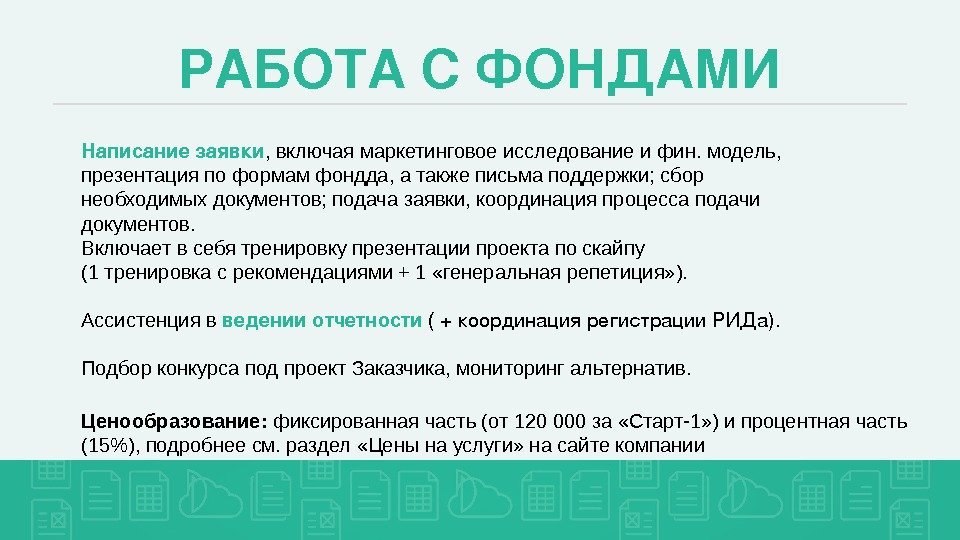 РАБОТА С ФОНДАМИ

Написание заявки, включая маркетинговое исследование и фин. модель, презентация по формам фондда, а также письма поддержки; сбор необходимых документов; подача заявки, координация процесса подачи документов.
Включает в себя тренировку презентации проекта по скайпу
(1 тренировка с рекомендациями + 1 «генеральная репетиция»).

Ассистенция в ведении отчетности ( + координация регистрации РИДа).

Подбор конкурса под проект Заказчика, мониторинг альтернатив.

Ценообразование: фиксированная часть (от 120 000 за «Старт-1») и процентная часть (15%), подробнее см. раздел «Цены на услуги» на сайте компании